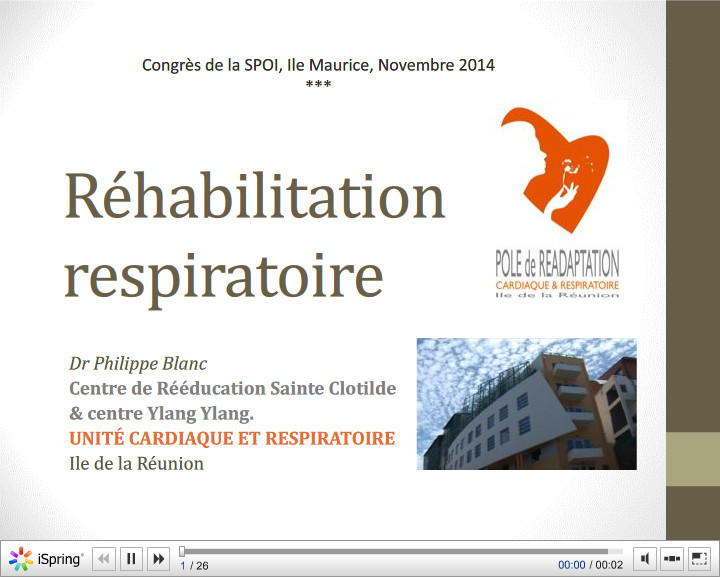 Congrès de la SPOI, Ile Maurice, Novembre 2014
***

Réhabilitation respiratoire

POLE de READAPTATION
CARDIAQUE & RESPIRATOIRE
Ile de la Réunion

Dr Philippe Blanc
Centre de Rééducation Sainte Clotilde
& centre Ylang Ylang.
UNITÉ CARDIAQUE ET RESPIRATOIRE
Ile de la Réunion

iSpring
1 / 26
00:00 / 00:02